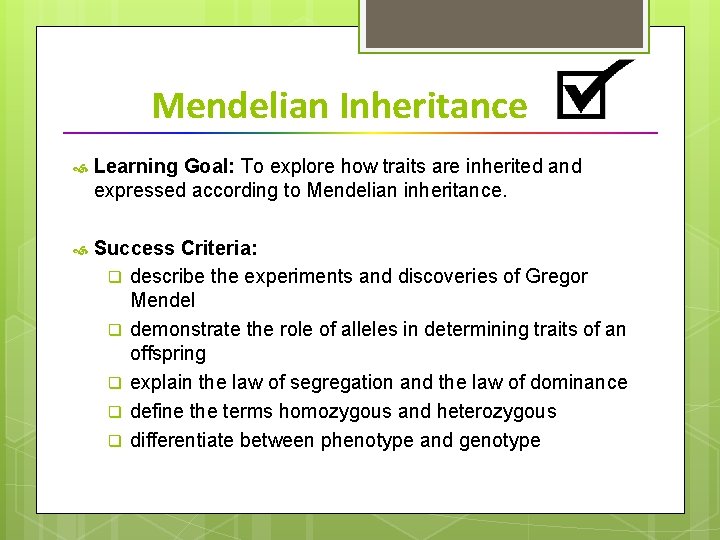 Mendelian Inheritance

Learning Goal: To explore how traits are inherited and expressed according to Mendelian inheritance.

Success Criteria:
describe the experiments and discoveries of Gregor Mendel
demonstrate the role of alleles in determining traits of an offspring
explain the law of segregation and the law of dominance
define the terms homozygous and heterozygous
differentiate between phenotype and genotype